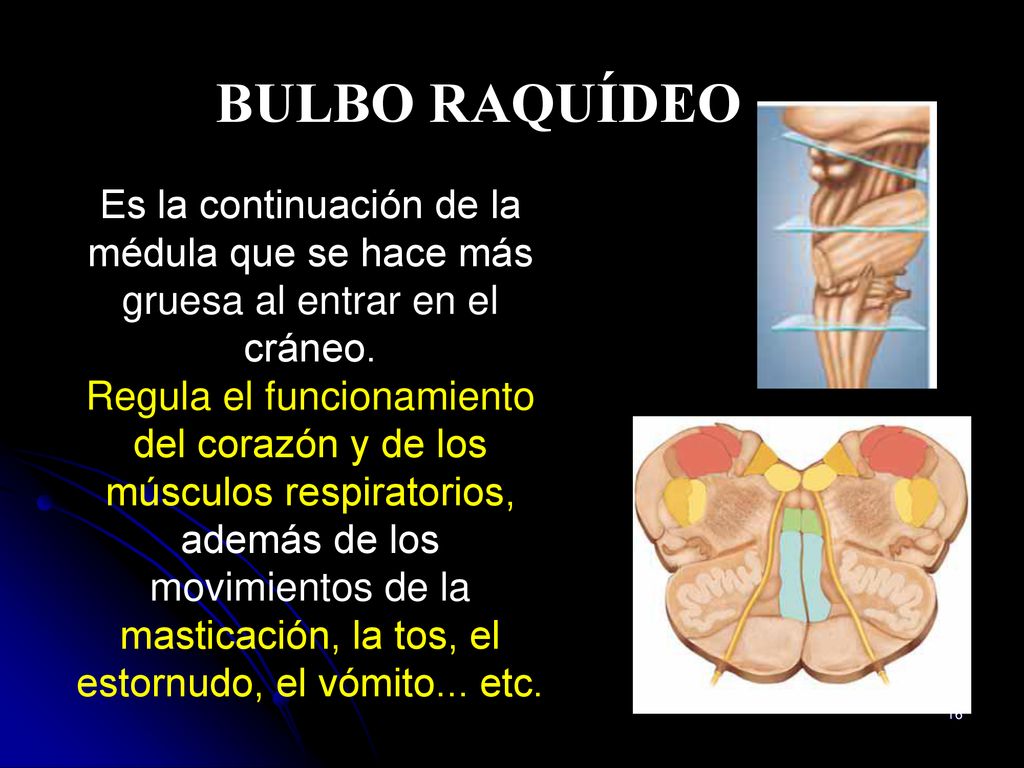 BULBO RAQUÍDEO

Es la continuación de la médula que se hace más gruesa al entrar en el cráneo.

Regula el funcionamiento del corazón y de los músculos respiratorios, además de los movimientos de la masticación, la tos, el estornudo, el vómito... etc.

16